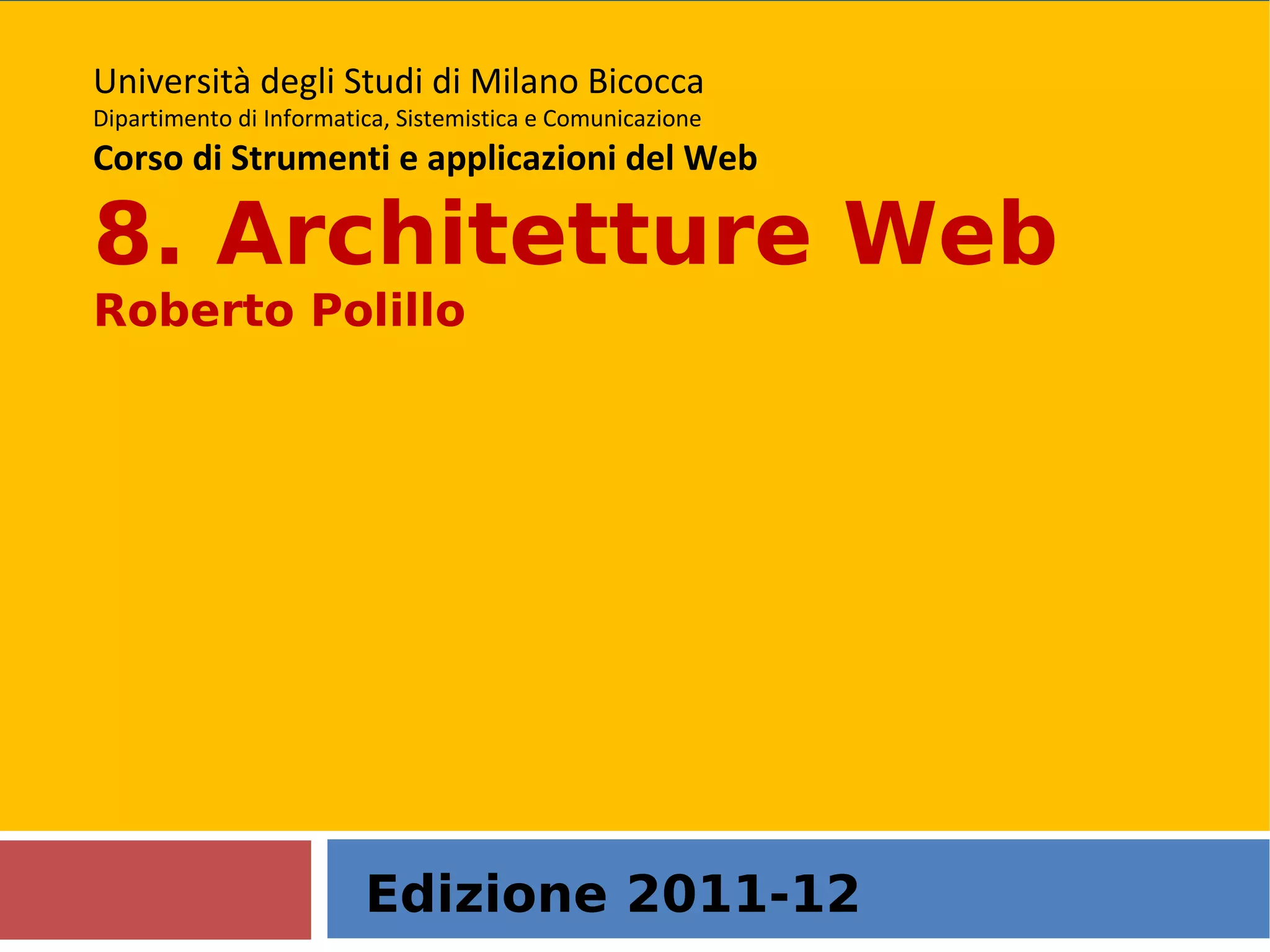 Università degli Studi di Milano Bicocca
Dipartimento di Informatica, Sistemistica e Comunicazione
Corso di Strumenti e applicazioni del Web

8. Architetture Web
Roberto Polillo

Edizione 2011-12